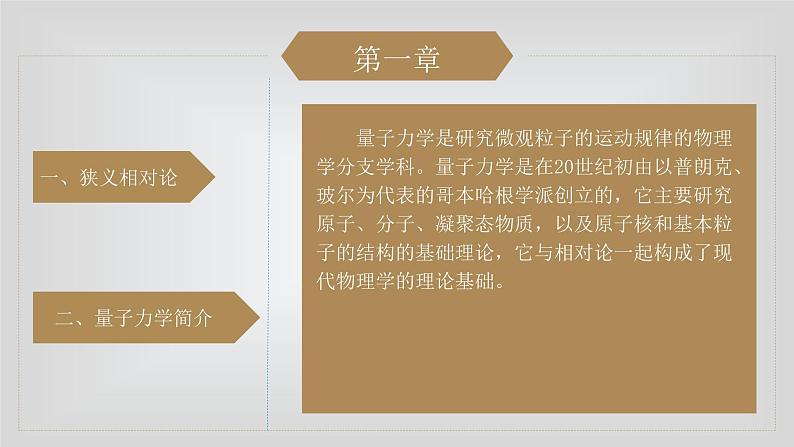 第一章

一、狭义相对论

二、量子力学简介

量子力学是研究微观粒子的运动规律的物理学分支学科。量子力学是在20世纪初由以普朗克、玻尔为代表的哥本哈根学派创立的，它主要研究原子、分子、凝聚态物质，以及原子核和基本粒子的结构的基础理论，它与相对论一起构成了现代物理学的理论基础。